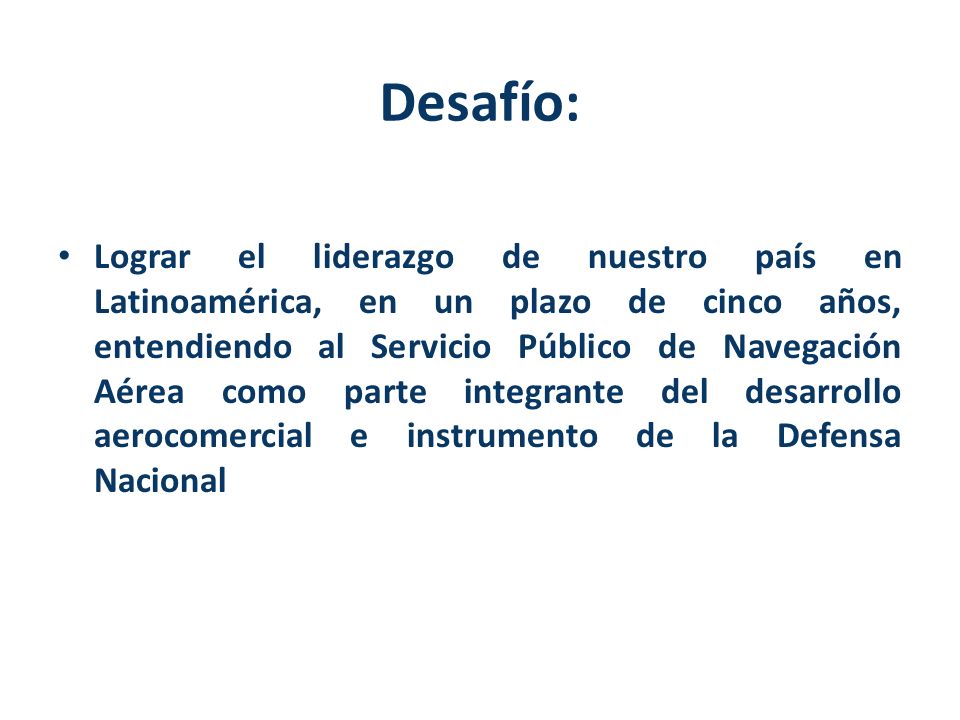 Desafío:

• Lograr el liderazgo de nuestro país en Latinoamérica, en un plazo de cinco años, entendiendo al Servicio Público de Navegación Aérea como parte integrante del desarrollo aerocomercial e instrumento de la Defensa Nacional